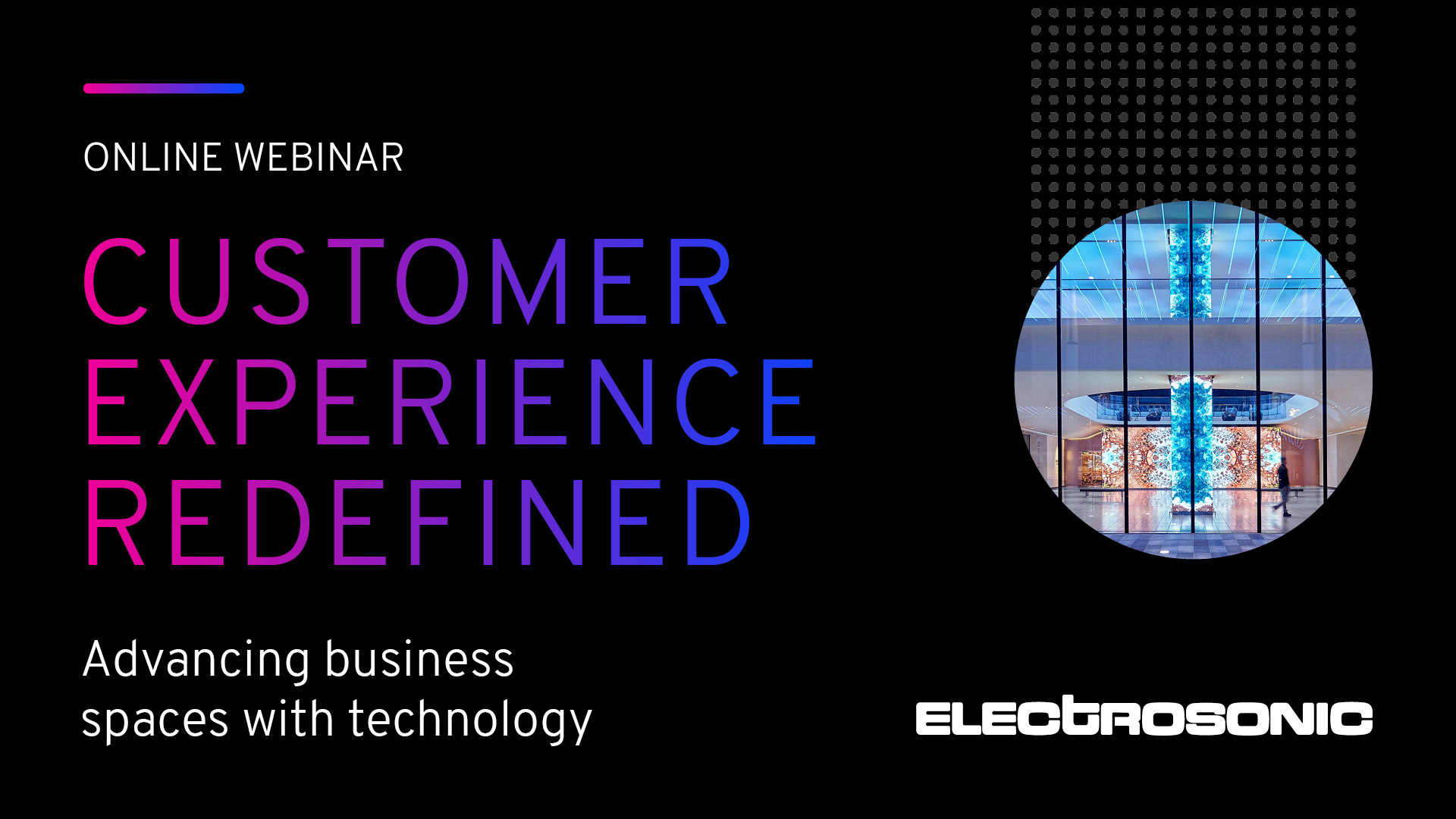 ONLINE WEBINAR

CUSTOMER EXPERIENCE REDEFINED

Advancing business spaces with technology

ELECTROSONIC